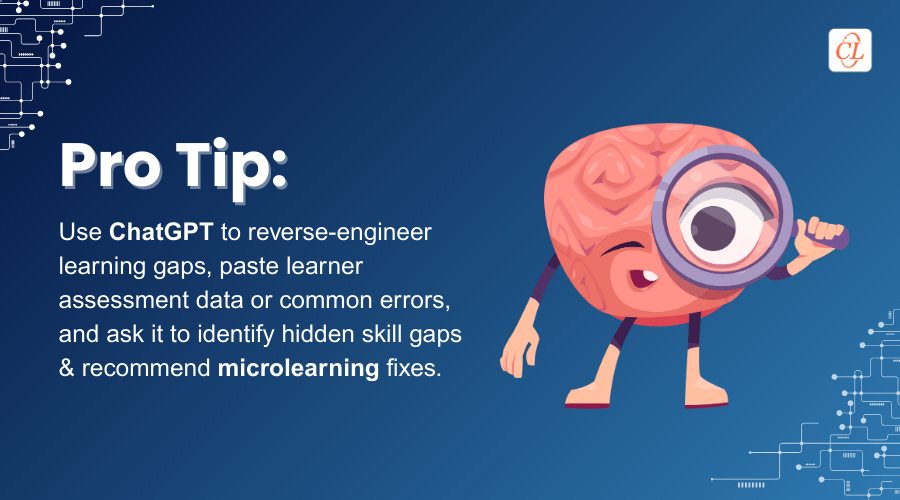 CL

Pro Tip:

Use ChatGPT to reverse-engineer learning gaps, paste learner assessment data or common errors, and ask it to identify hidden skill gaps & recommend microlearning fixes.